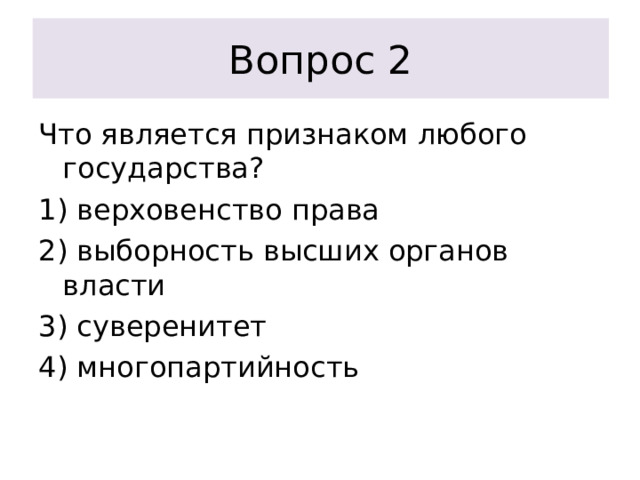 Вопрос 2

Что является признаком любого государства?

1) верховенство права

2) выборность высших органов власти

3) суверенитет

4) многопартийность